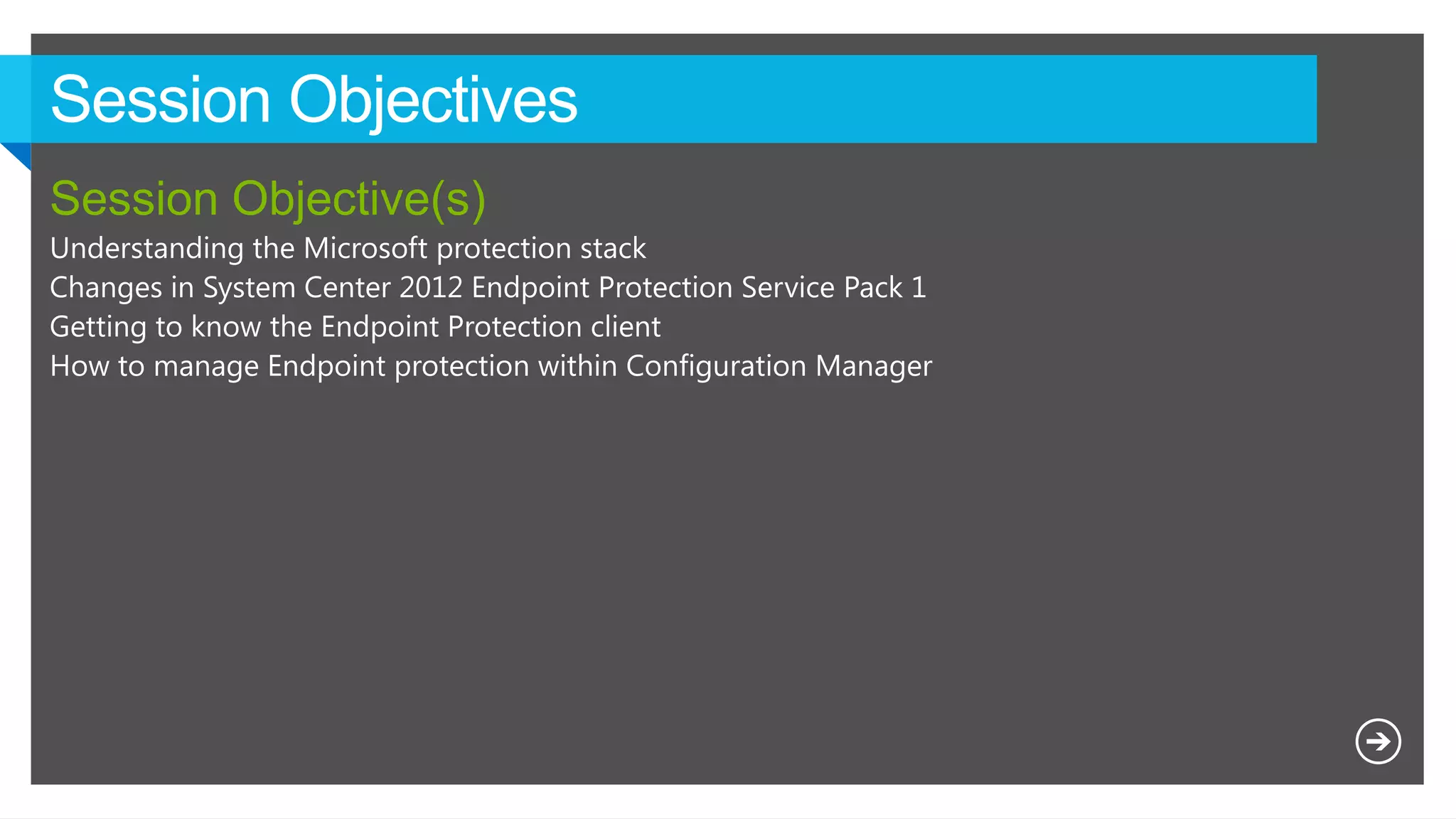 Session Objectives

Session Objective(s)

Understanding the Microsoft protection stack
Changes in System Center 2012 Endpoint Protection Service Pack 1
Getting to know the Endpoint Protection client
How to manage Endpoint protection within Configuration Manager